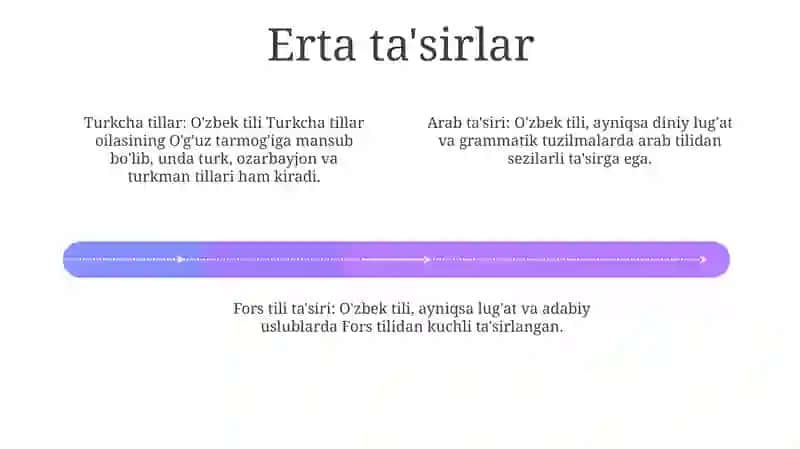 Erta ta'sirlar

Turkcha tillar: O'zbek tili Turkcha tillar oilasining O'g'uz tarmog'iga mansub bo'lib, unda turk, ozarbayjon va turkman tillari ham kiradi.

Arab ta'siri: O'zbek tili, ayniqsa diniy lug'at va grammatik tuzilmalarda arab tilidan sezilarli ta'sirga ega.

Fors tili ta'siri: O'zbek tili, ayniqsa lug'at va adabiy uslublarda Fors tilidan kuchli ta'sirlangan.